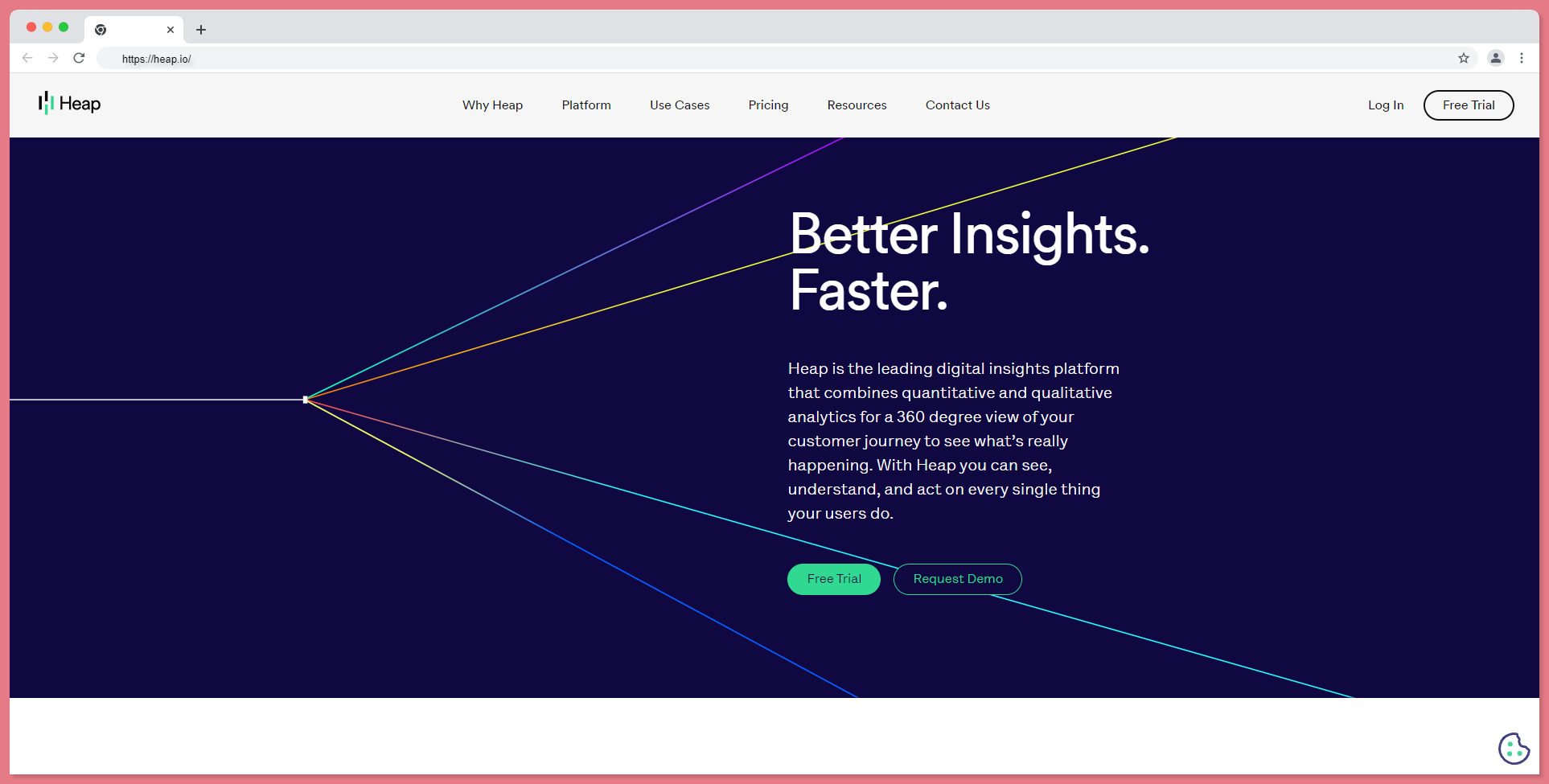 https://heap.io/

Heap

Why Heap Platform Use Cases Pricing Resources Contact Us

Log In Free Trial

Better Insights. Faster.

Heap is the leading digital insights platform that combines quantitative and qualitative analytics for a 360 degree view of your customer journey to see what's really happening. With Heap you can see, understand, and act on every single thing your users do.

Free Trial Request Demo